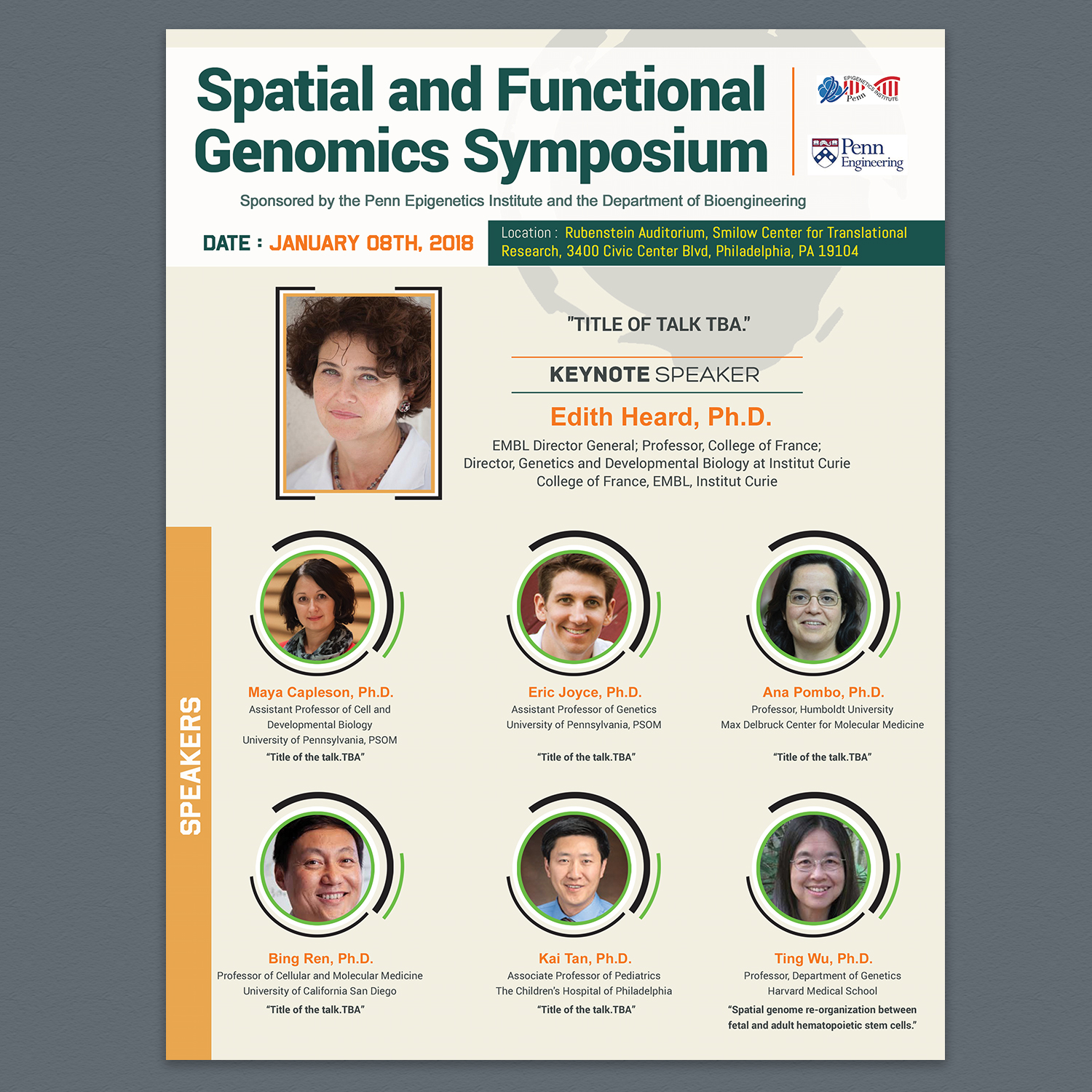 Spatial and Functional Genomics Symposium

EPIGENETICS INSTITUTE Penn

Penn Engineering

Sponsored by the Penn Epigenetics Institute and the Department of Bioengineering

DATE : JANUARY 08TH, 2018

Location : Rubenstein Auditorium, Smilow Center for Translational Research, 3400 Civic Center Blvd, Philadelphia, PA 19104

"TITLE OF TALK TBA."

KEYNOTE SPEAKER

Edith Heard, Ph.D.

EMBL Director General; Professor, College of France; Director, Genetics and Developmental Biology at Institut Curie College of France, EMBL, Institut Curie

SPEAKERS

Maya Capleson, Ph.D.
Assistant Professor of Cell and Developmental Biology
University of Pennsylvania, PSOM
"Title of the talk.TBA"

Eric Joyce, Ph.D.
Assistant Professor of Genetics
University of Pennsylvania, PSOM
"Title of the talk.TBA"

Ana Pombo, Ph.D.
Professor, Humboldt University
Max Delbruck Center for Molecular Medicine
"Title of the talk.TBA"

Bing Ren, Ph.D.
Professor of Cellular and Molecular Medicine
University of California San Diego
"Title of the talk.TBA"

Kai Tan, Ph.D.
Associate Professor of Pediatrics
The Children's Hospital of Philadelphia
"Title of the talk.TBA"

Ting Wu, Ph.D.
Professor, Department of Genetics
Harvard Medical School
"Spatial genome re-organization between fetal and adult hematopoietic stem cells."